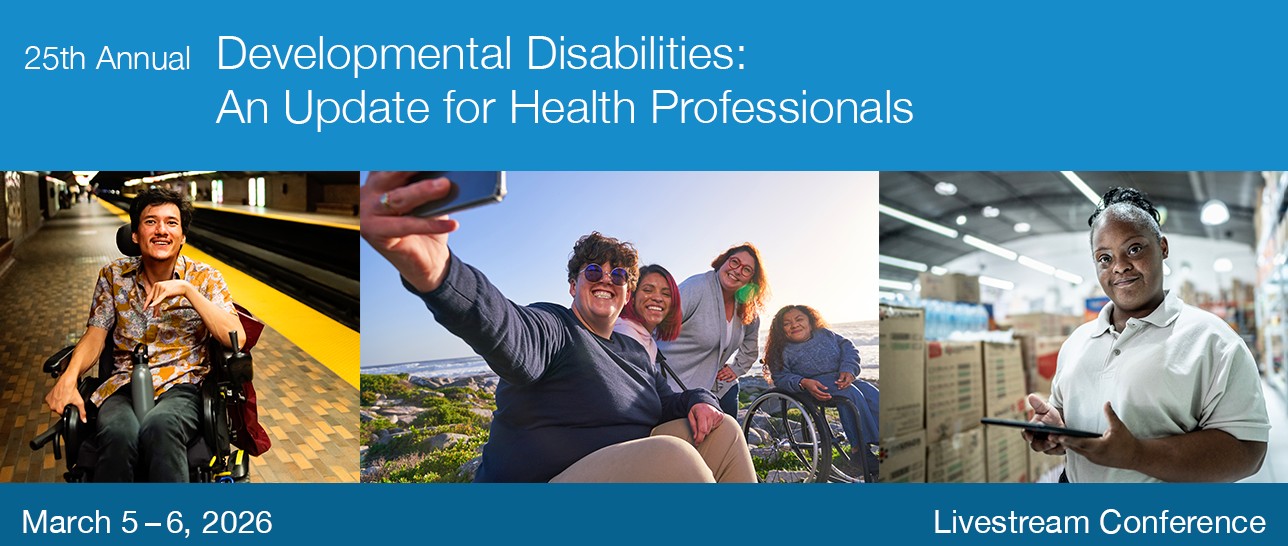 25th Annual Developmental Disabilities: An Update for Health Professionals

March 5 – 6, 2026

Livestream Conference